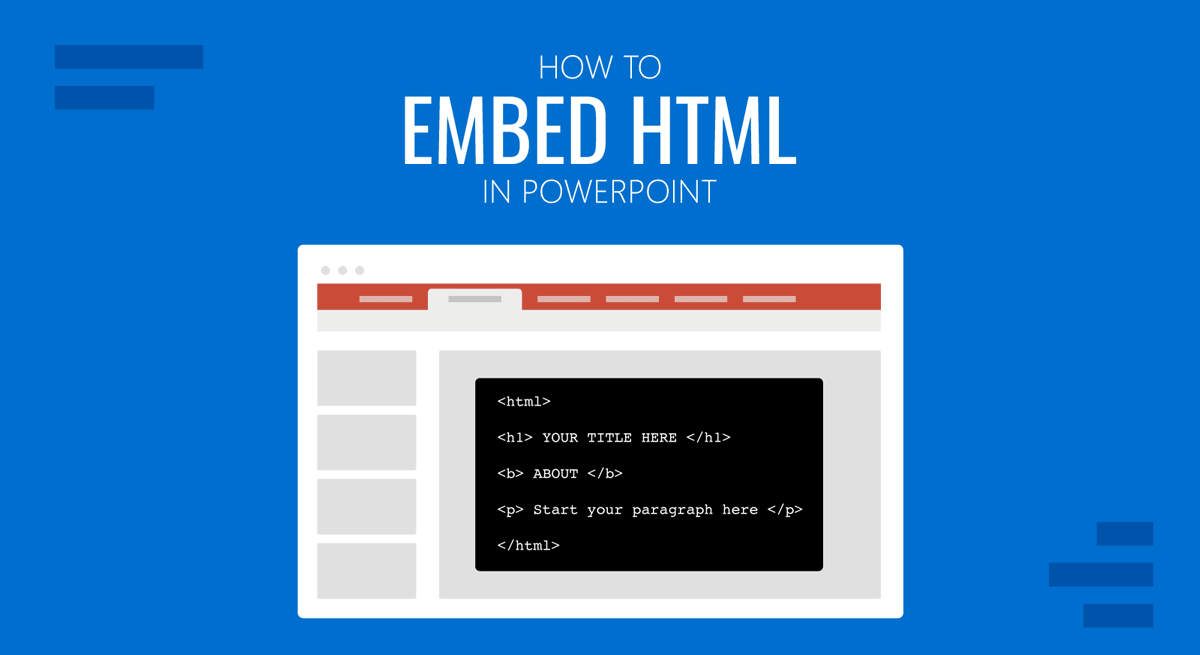 HOW TO
EMBED HTML
IN POWERPOINT

<html>

<h1> YOUR TITLE HERE </h1>

<b> ABOUT </b>

<p> Start your paragraph here </p>

</html>